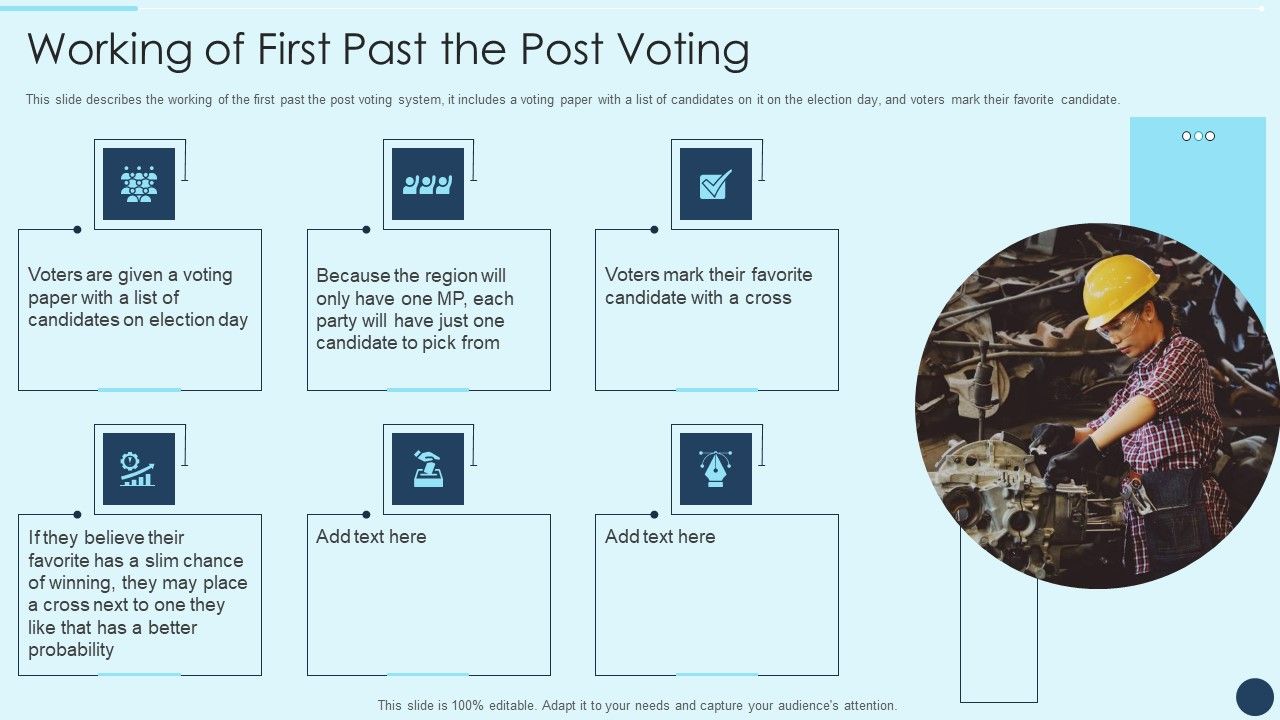 Working of First Past the Post Voting

This slide describes the working of the first past the post voting system, it includes a voting paper with a list of candidates on it on the election day, and voters mark their favorite candidate.

Voters are given a voting paper with a list of candidates on election day

Because the region will only have one MP, each party will have just one candidate to pick from

Voters mark their favorite candidate with a cross

If they believe their favorite has a slim chance of winning, they may place a cross next to one they like that has a better probability

Add text here

Add text here

This slide is 100% editable. Adapt it to your needs and capture your audience's attention.